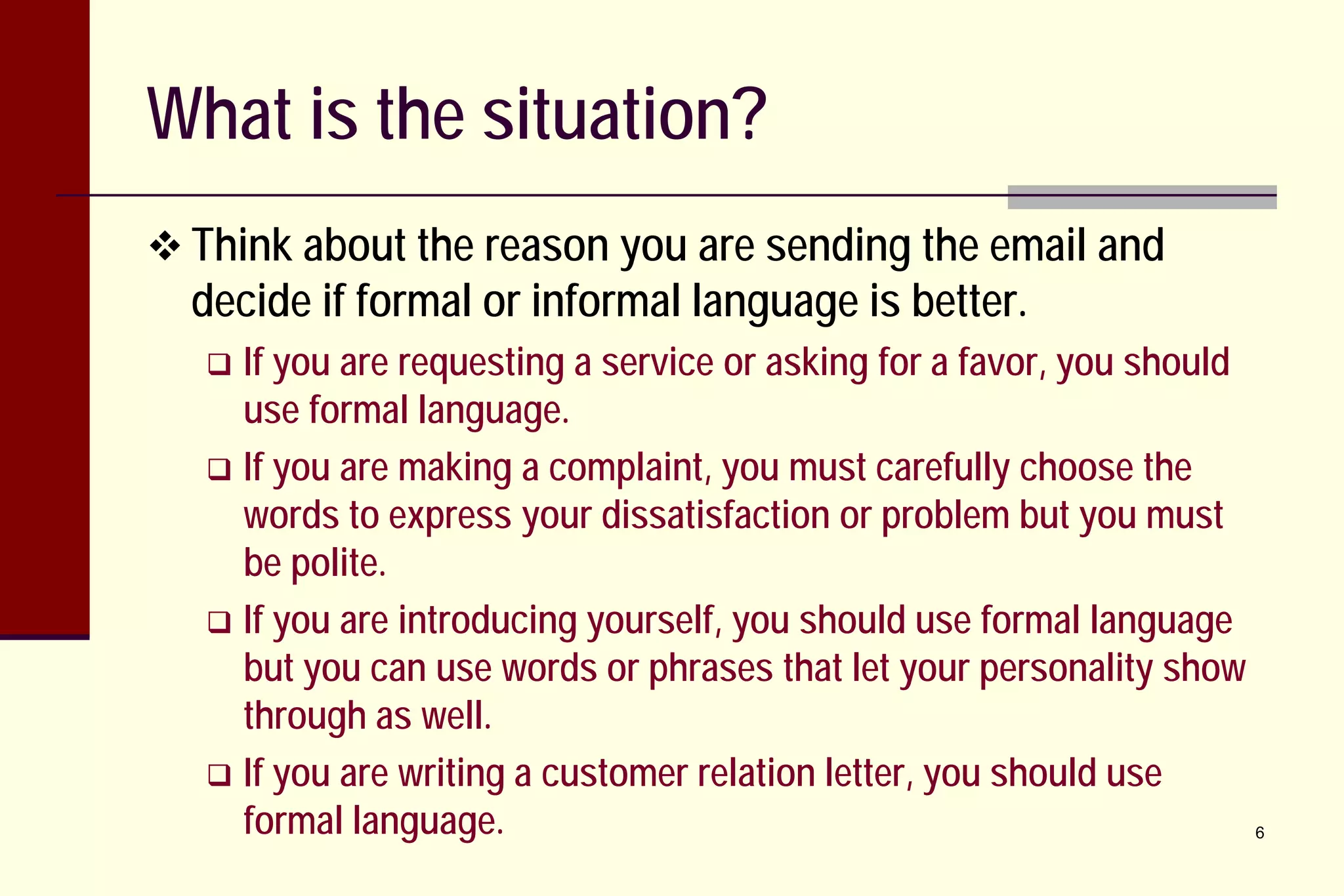 What is the situation?

❖ Think about the reason you are sending the email and decide if formal or informal language is better.

❑ If you are requesting a service or asking for a favor, you should use formal language.

❑ If you are making a complaint, you must carefully choose the words to express your dissatisfaction or problem but you must be polite.

❑ If you are introducing yourself, you should use formal language but you can use words or phrases that let your personality show through as well.

❑ If you are writing a customer relation letter, you should use formal language.

6